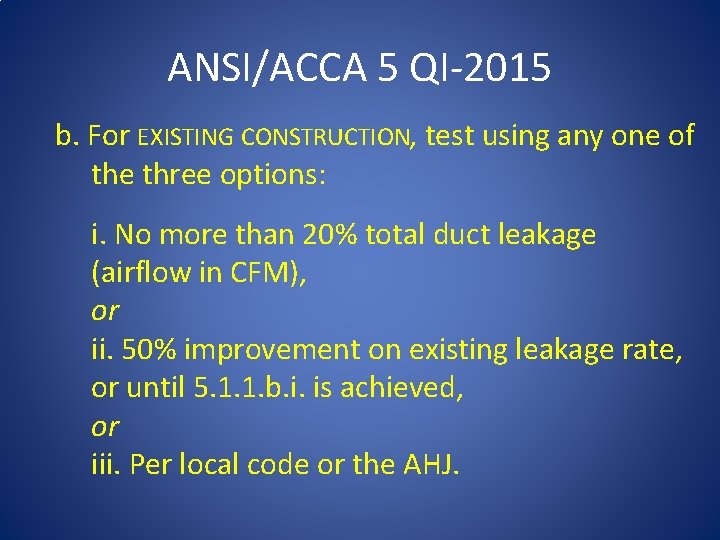 ANSI/ACCA 5 QI-2015

b. For EXISTING CONSTRUCTION, test using any one of the three options:

i. No more than 20% total duct leakage (airflow in CFM),
or
ii. 50% improvement on existing leakage rate, or until 5.1.1.b.i. is achieved,
or
iii. Per local code or the AHJ.